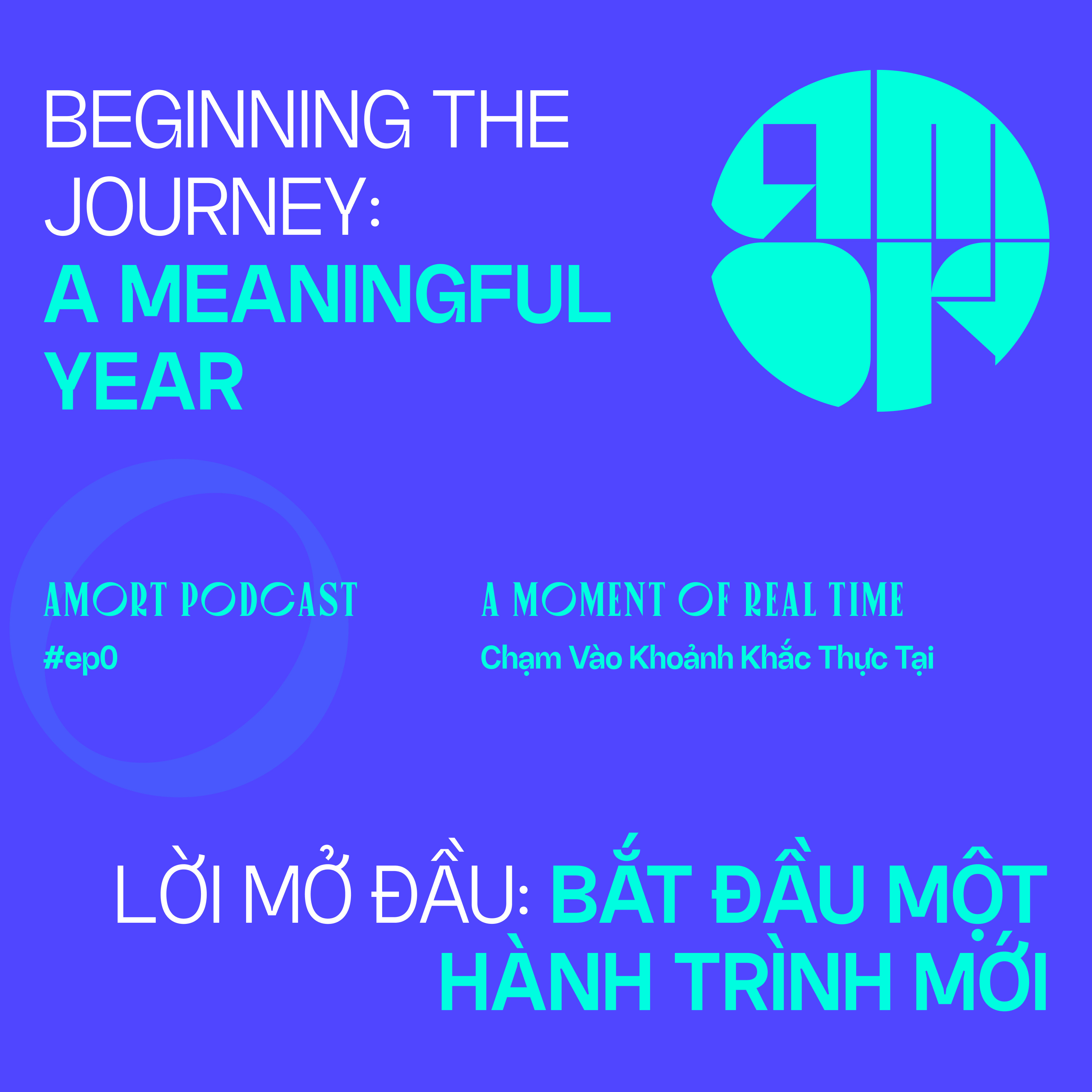 BEGINNING THE JOURNEY: A MEANINGFUL YEAR

AMORT PODCAST

#ep0

A MOMENT OF REAL TIME

Chạm Vào Khoảnh Khắc Thực Tại

LỜI MỞ ĐẦU: BẮT ĐẦU MỘT HÀNH TRÌNH MỚI